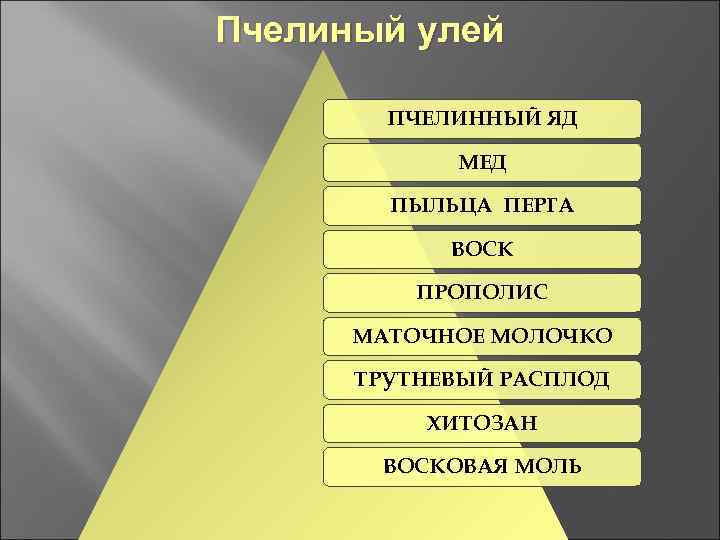 Пчелиный улей

ПЧЕЛИННЫЙ ЯД

МЕД

ПЫЛЬЦА ПЕРГА

ВОСК

ПРОПОЛИС

МАТОЧНОЕ МОЛОЧКО

ТРУТНЕВЫЙ РАСПЛОД

ХИТОЗАН

ВОСКОВАЯ МОЛЬ